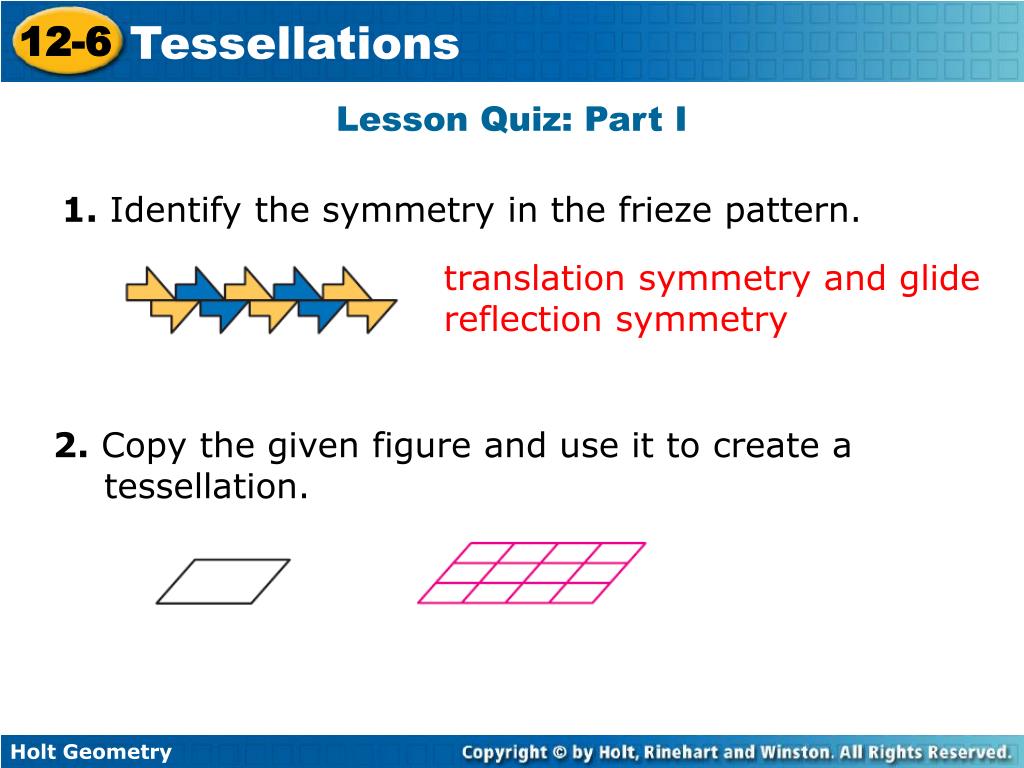 12-6 Tessellations

Lesson Quiz: Part I

1. Identify the symmetry in the frieze pattern.

translation symmetry and glide reflection symmetry

2. Copy the given figure and use it to create a tessellation.

Holt Geometry

Copyright © by Holt, Rinehart and Winston. All Rights Reserved.